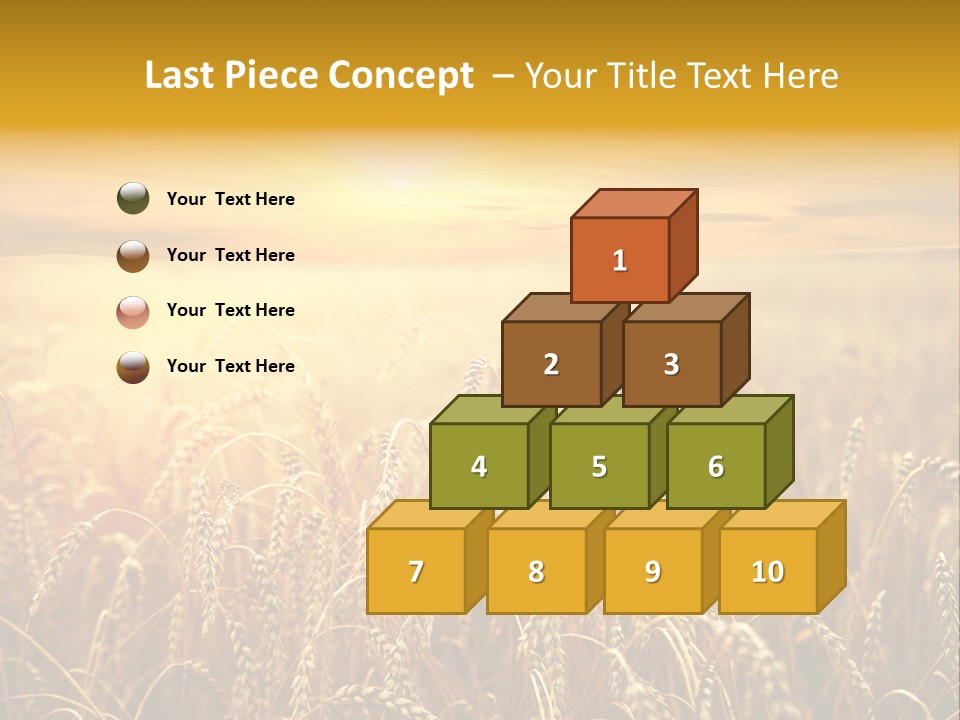 Last Piece Concept – Your Title Text Here

Your Text Here

Your Text Here

Your Text Here

Your Text Here

1

2

3

4

5

6

7

8

9

10